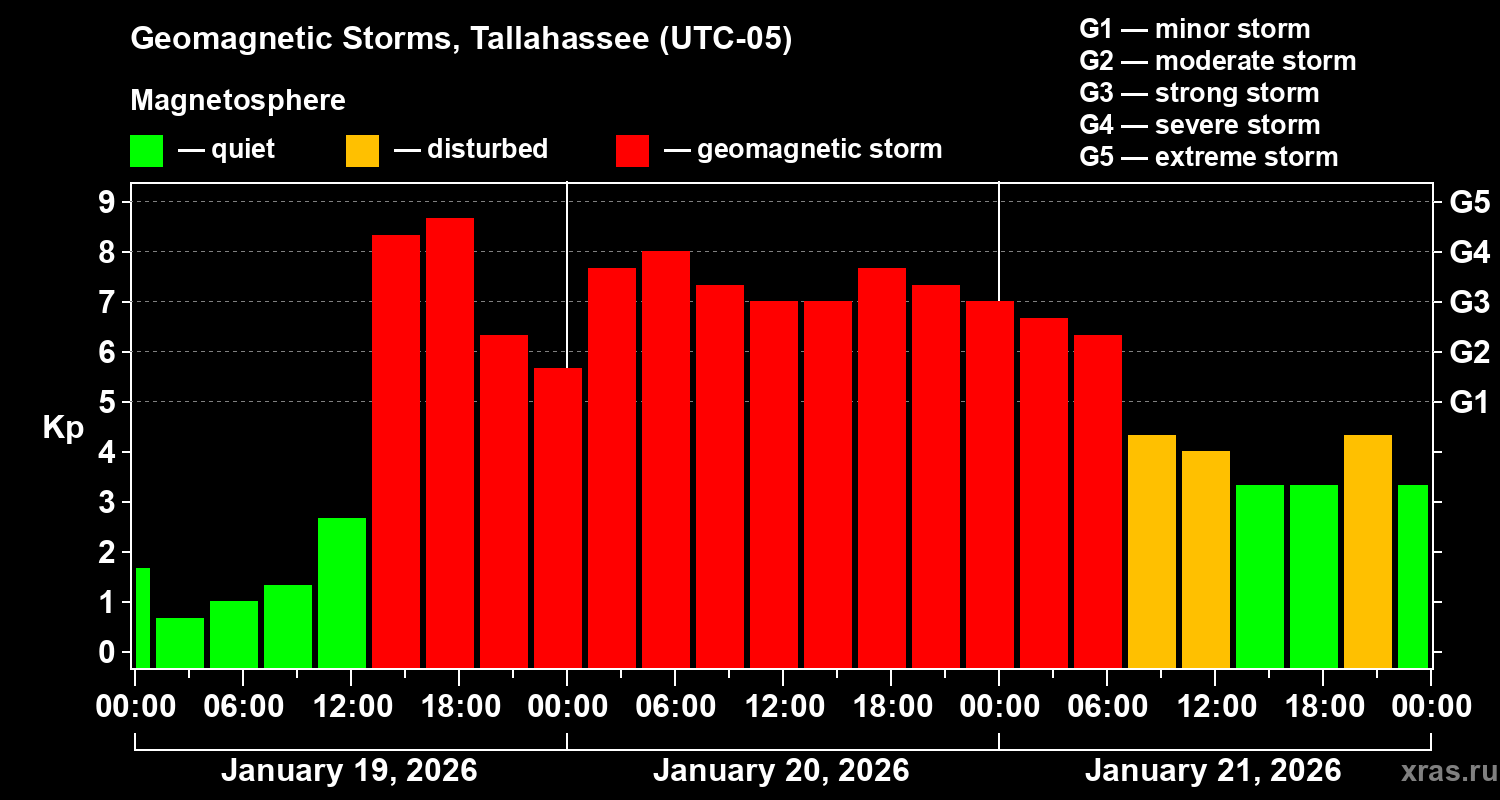 Geomagnetic Storms, Tallahassee (UTC-05)

Magnetosphere

— quiet — disturbed — geomagnetic storm

G1 — minor storm
G2 — moderate storm
G3 — strong storm
G4 — severe storm
G5 — extreme storm

Kp

9 8 7 6 5 4 3 2 1 0

G5 G4 G3 G2 G1

00:00 06:00 12:00 18:00 00:00 06:00 12:00 18:00 00:00 06:00 12:00 18:00 00:00

January 19, 2026 January 20, 2026 January 21, 2026

xras.ru